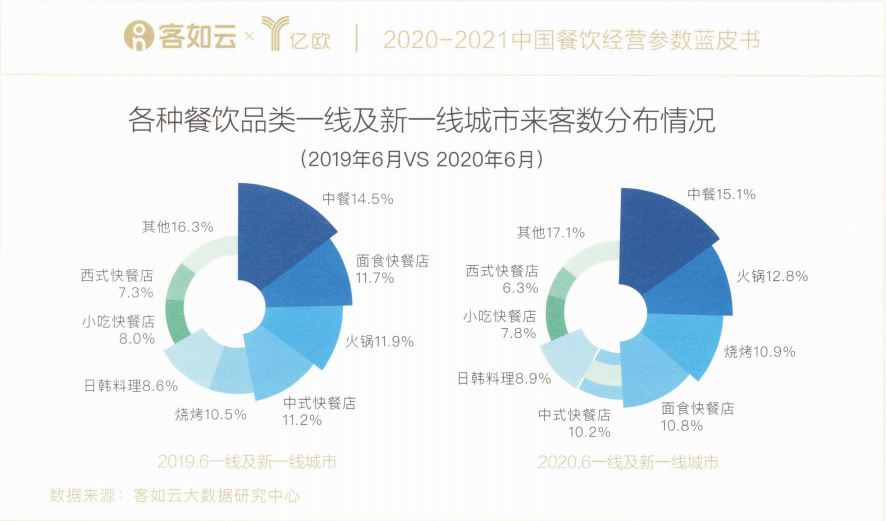 客如云 × 亿欧 | 2020-2021中国餐饮经营参数蓝皮书

各种餐饮品类一线及新一线城市来客数分布情况

(2019年6月VS 2020年6月)

中餐14.5%
面食快餐店 11.7%
火锅11.9%
中式快餐店 11.2%
烧烤10.5%
日韩料理8.6%
小吃快餐店 8.0%
西式快餐店 7.3%
其他16.3%

2019.6一线及新一线城市

中餐15.1%
火锅12.8%
烧烤10.9%
面食快餐店 10.8%
中式快餐店 10.2%
日韩料理8.9%
小吃快餐店 7.8%
西式快餐店 6.3%
其他17.1%

2020.6一线及新一线城市

数据来源:客如云大数据研究中心